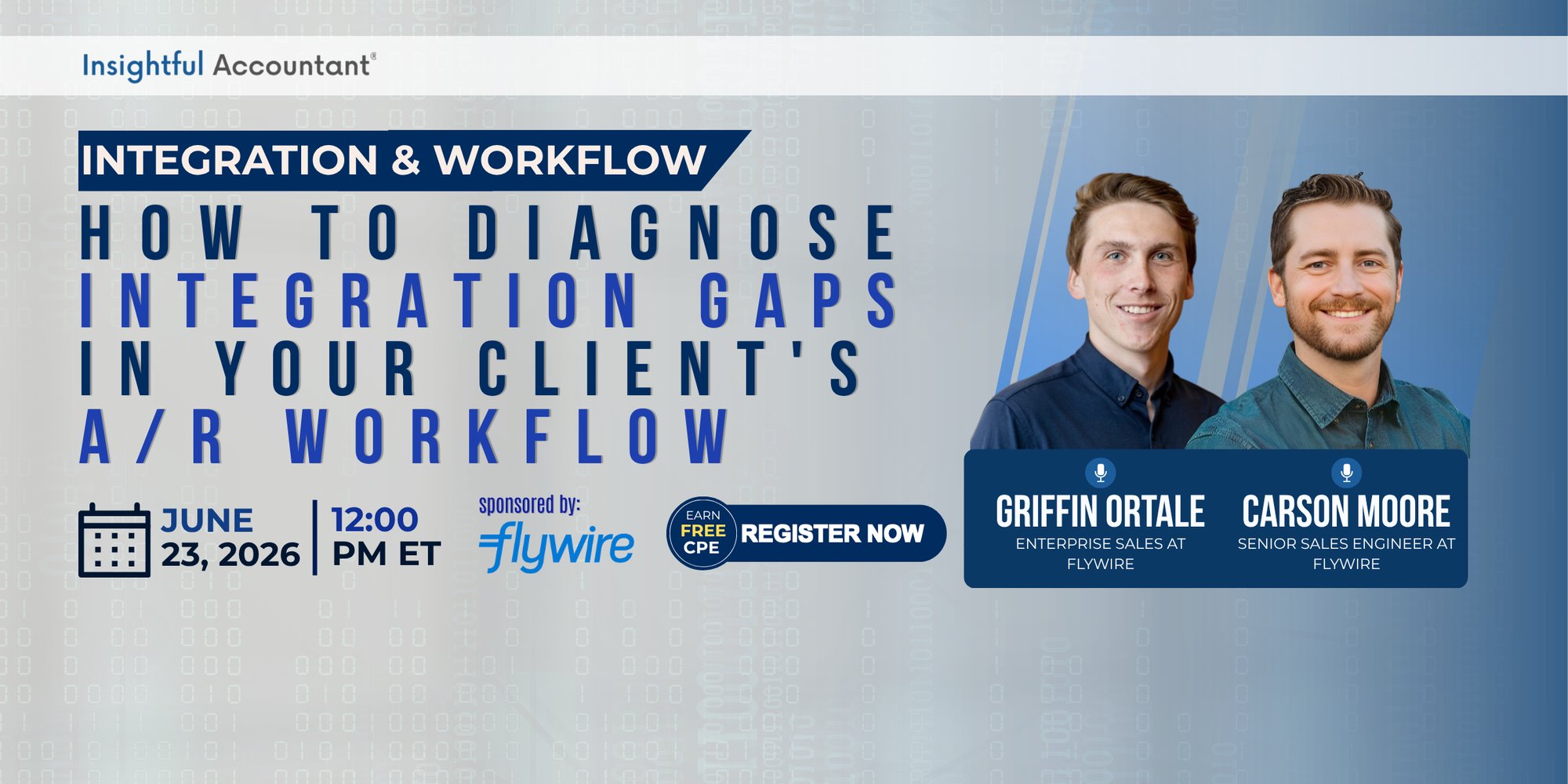 Insightful Accountant®

INTEGRATION & WORKFLOW

HOW TO DIAGNOSE INTEGRATION GAPS IN YOUR CLIENT'S A/R WORKFLOW

JUNE 23, 2026

12:00 PM ET

sponsored by:

flywire

EARN FREE CPE

REGISTER NOW

GRIFFIN ORTALE
ENTERPRISE SALES AT FLYWIRE

CARSON MOORE
SENIOR SALES ENGINEER AT FLYWIRE